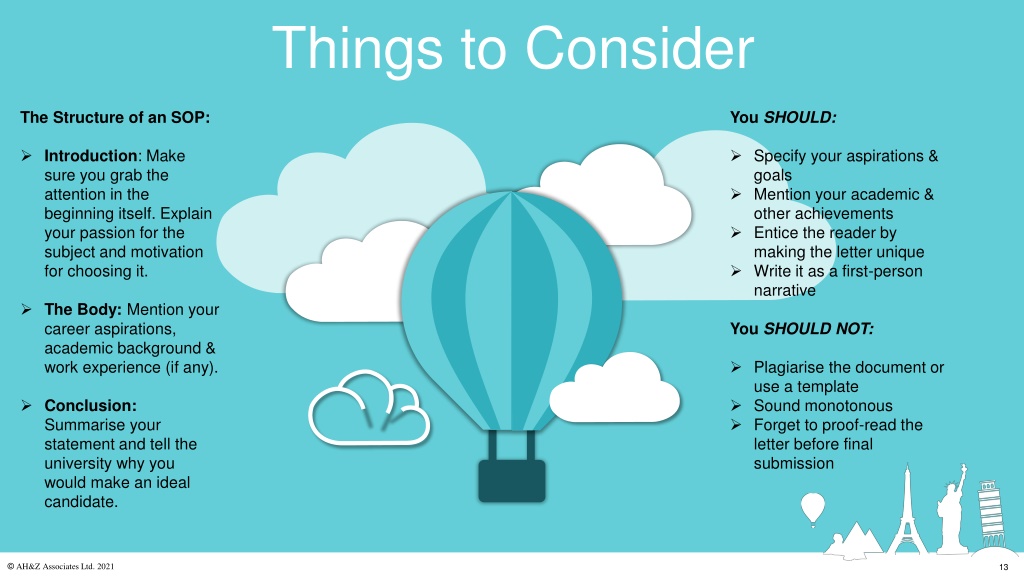 Things to Consider

The Structure of an SOP:

➢ Introduction: Make sure you grab the attention in the beginning itself. Explain your passion for the subject and motivation for choosing it.

➢ The Body: Mention your career aspirations, academic background & work experience (if any).

➢ Conclusion: Summarise your statement and tell the university why you would make an ideal candidate.

You SHOULD:

➢ Specify your aspirations & goals
➢ Mention your academic & other achievements
➢ Entice the reader by making the letter unique
➢ Write it as a first-person narrative

You SHOULD NOT:

➢ Plagiarise the document or use a template
➢ Sound monotonous
➢ Forget to proof-read the letter before final submission

© AH&Z Associates Ltd. 2021

13